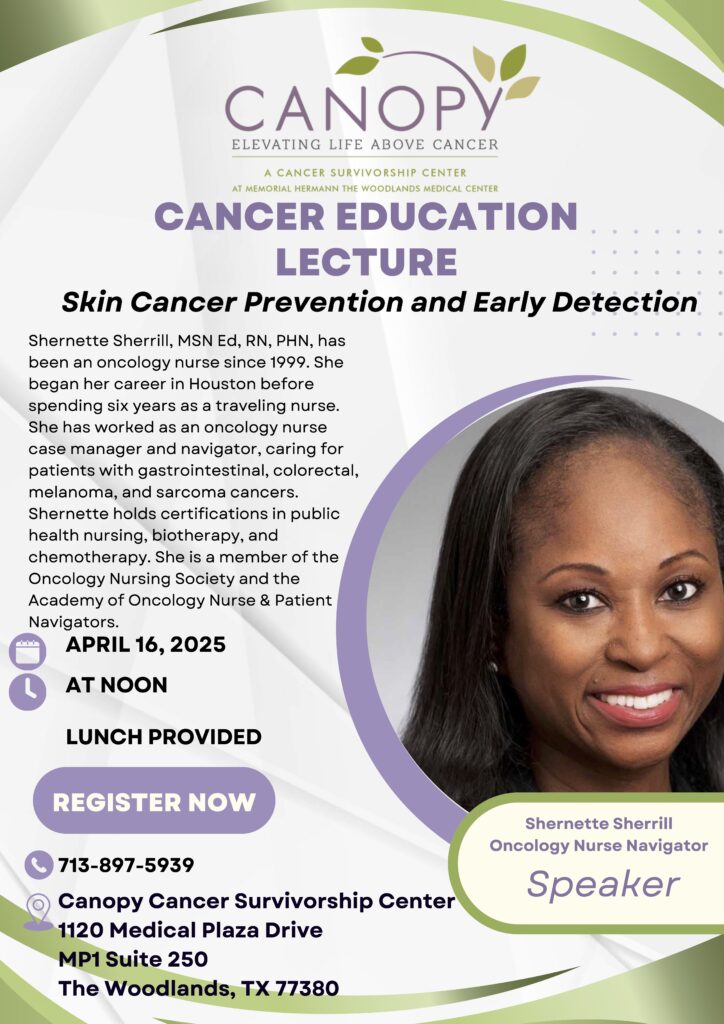 CANOPY
ELEVATING LIFE ABOVE CANCER
A CANCER SURVIVORSHIP CENTER
AT MEMORIAL HERMANN THE WOODLANDS MEDICAL CENTER

CANCER EDUCATION LECTURE

Skin Cancer Prevention and Early Detection

Shernette Sherrill, MSN Ed, RN, PHN, has been an oncology nurse since 1999. She began her career in Houston before spending six years as a traveling nurse. She has worked as an oncology nurse case manager and navigator, caring for patients with gastrointestinal, colorectal, melanoma, and sarcoma cancers. Shernette holds certifications in public health nursing, biotherapy, and chemotherapy. She is a member of the Oncology Nursing Society and the Academy of Oncology Nurse & Patient Navigators.

APRIL 16, 2025

AT NOON

LUNCH PROVIDED

REGISTER NOW

713-897-5939

Canopy Cancer Survivorship Center
1120 Medical Plaza Drive
MP1 Suite 250
The Woodlands, TX 77380

Shernette Sherrill
Oncology Nurse Navigator
Speaker